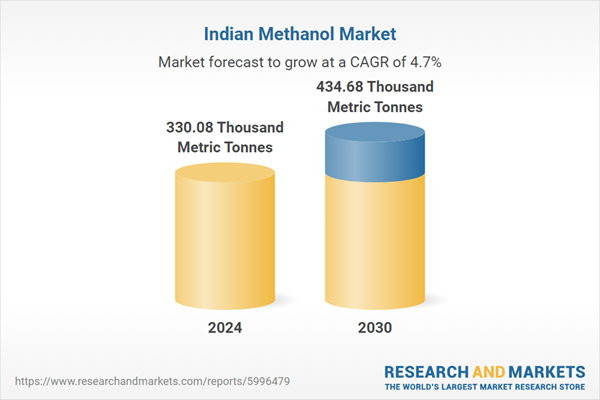 Indian Methanol Market

Market forecast to grow at a CAGR of 4.7%

330.08 Thousand Metric Tonnes

434.68 Thousand Metric Tonnes

2024

2030

https://www.researchandmarkets.com/reports/5996479

RESEARCH AND MARKETS
THE WORLD'S LARGEST MARKET RESEARCH STORE